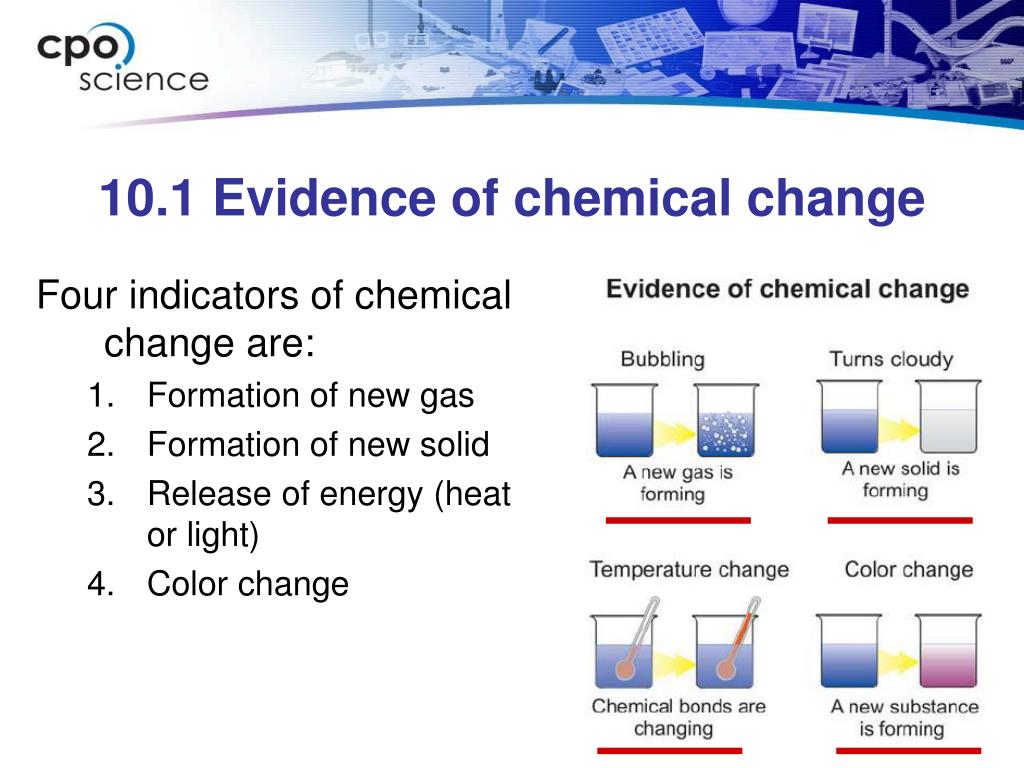 cpo science

10.1 Evidence of chemical change

Four indicators of chemical change are:
1. Formation of new gas
2. Formation of new solid
3. Release of energy (heat or light)
4. Color change

Evidence of chemical change

Bubbling
A new gas is forming

Turns cloudy
A new solid is forming

Temperature change
Chemical bonds are changing

Color change
A new substance is forming